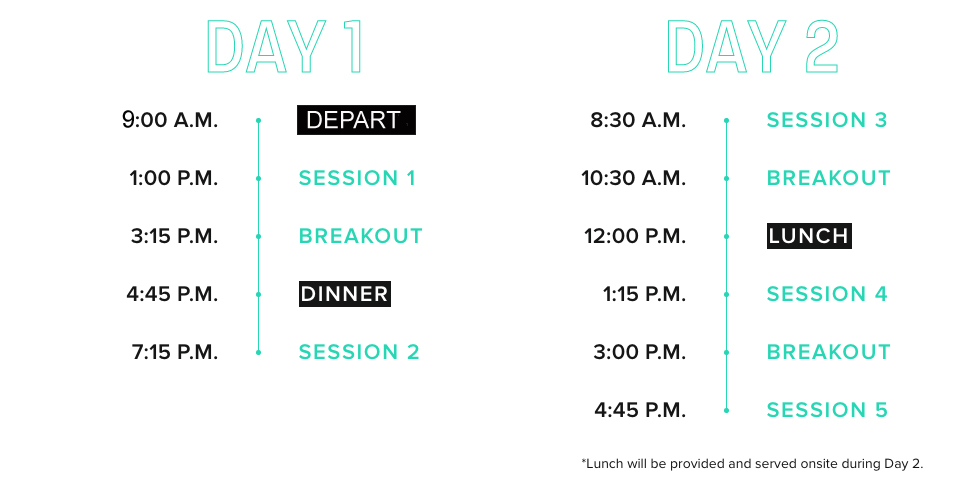 DAY 1

9:00 A.M. DEPART

1:00 P.M. SESSION 1

3:15 P.M. BREAKOUT

4:45 P.M. DINNER

7:15 P.M. SESSION 2

DAY 2

8:30 A.M. SESSION 3

10:30 A.M. BREAKOUT

12:00 P.M. LUNCH

1:15 P.M. SESSION 4

3:00 P.M. BREAKOUT

4:45 P.M. SESSION 5

*Lunch will be provided and served onsite during Day 2.